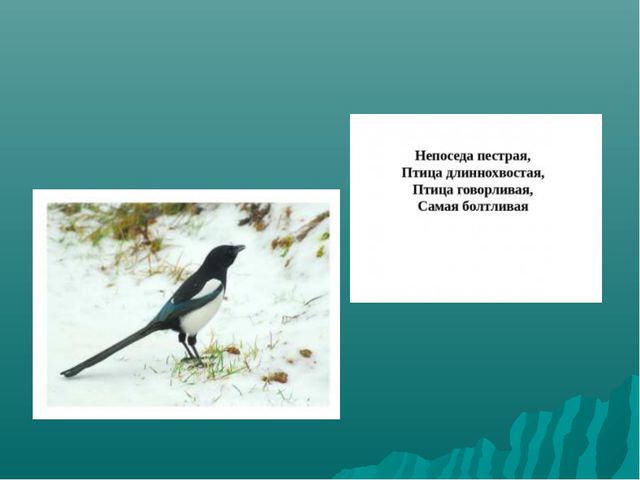 Непоседа пестрая,
Птица длиннохвостая,
Птица говорливая,
Самая болтливая